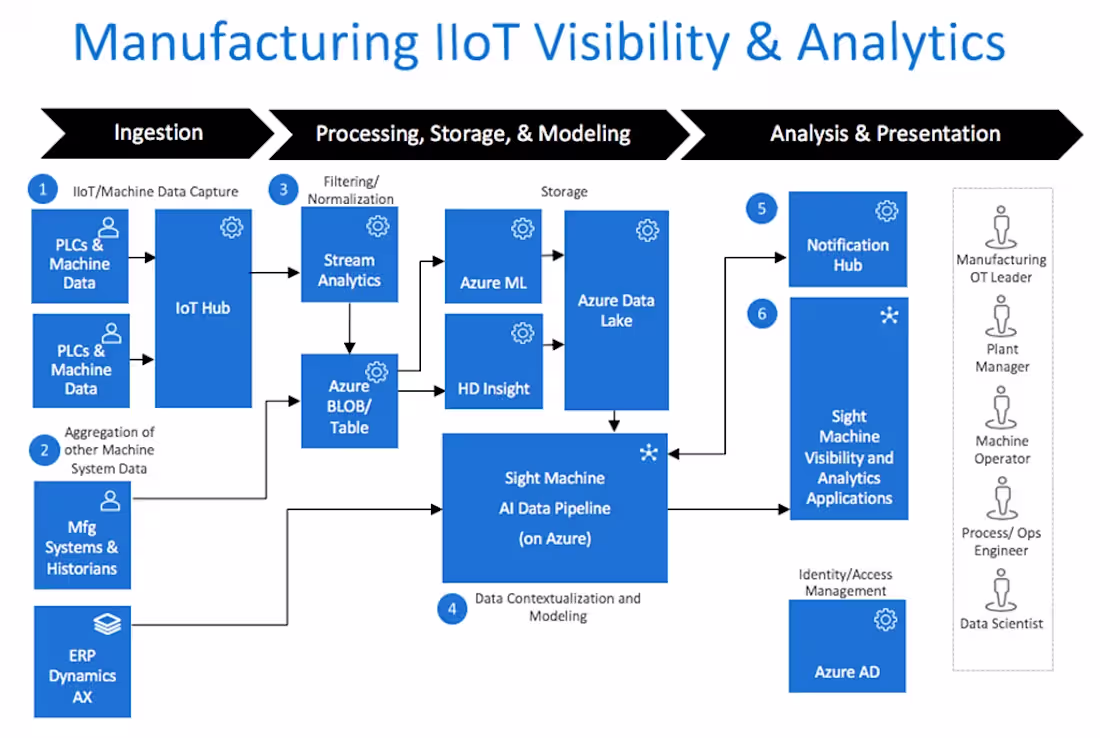 Manufacturing IIoT Visibility & Analytics

Ingestion

Processing, Storage, & Modeling

Analysis & Presentation

1 IIoT/Machine Data Capture

PLCs & Machine Data

PLCs & Machine Data

IoT Hub

2 Aggregation of other Machine System Data

Mfg Systems & Historians

ERP Dynamics AX

3 Filtering/ Normalization

Stream Analytics

Azure BLOB/ Table

Storage

Azure ML

HD Insight

Azure Data Lake

Sight Machine AI Data Pipeline (on Azure)

4 Data Contextualization and Modeling

5

Notification Hub

6

Sight Machine Visibility and Analytics Applications

Identity/Access Management

Azure AD

Manufacturing OT Leader

Plant Manager

Machine Operator

Process/ Ops Engineer

Data Scientist